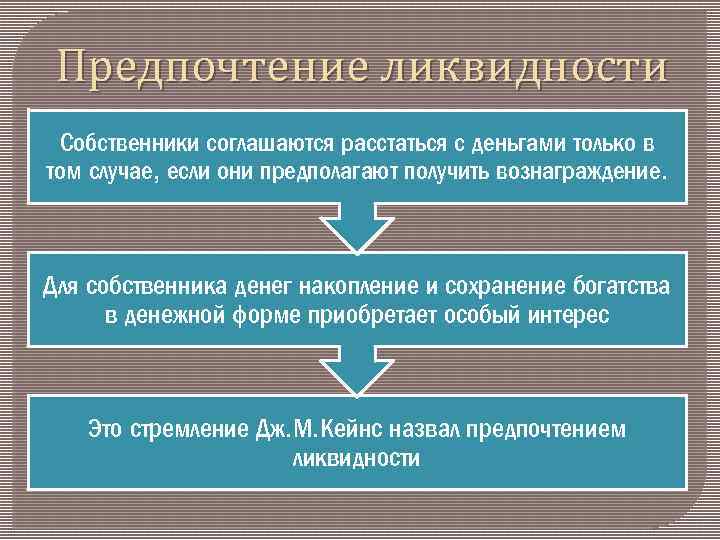 Предпочтение ликвидности

Собственники соглашаются расстаться с деньгами только в том случае, если они предполагают получить вознаграждение.

Для собственника денег накопление и сохранение богатства в денежной форме приобретает особый интерес

Это стремление Дж.М.Кейнс назвал предпочтением ликвидности